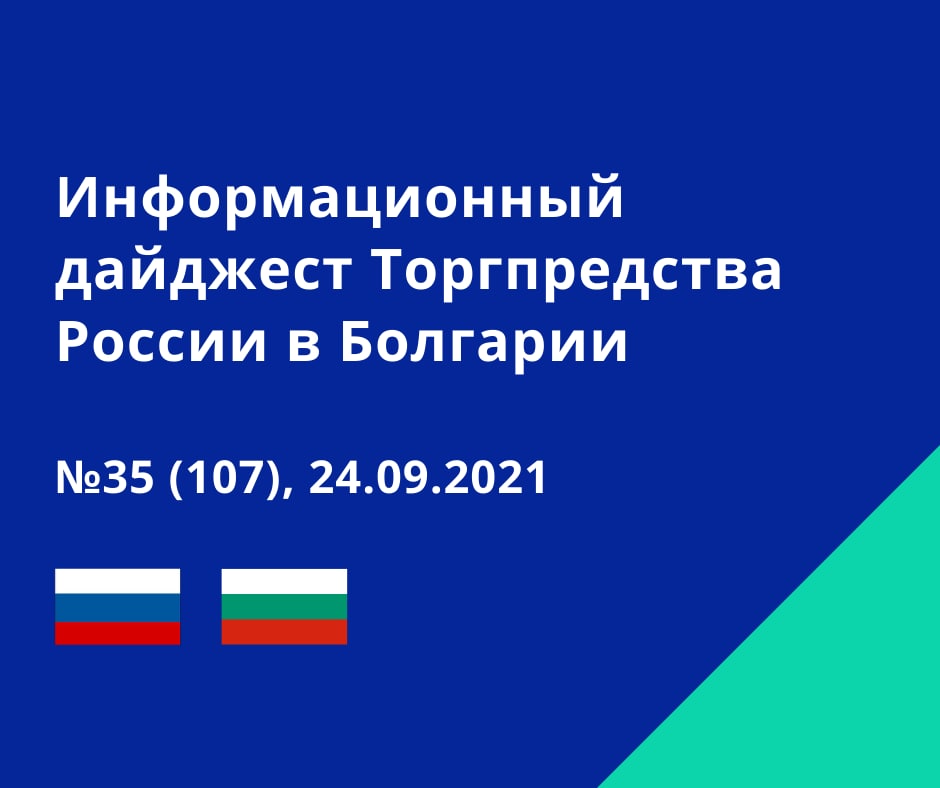 Информационный дайджест Торгпредства России в Болгарии

№35 (107), 24.09.2021